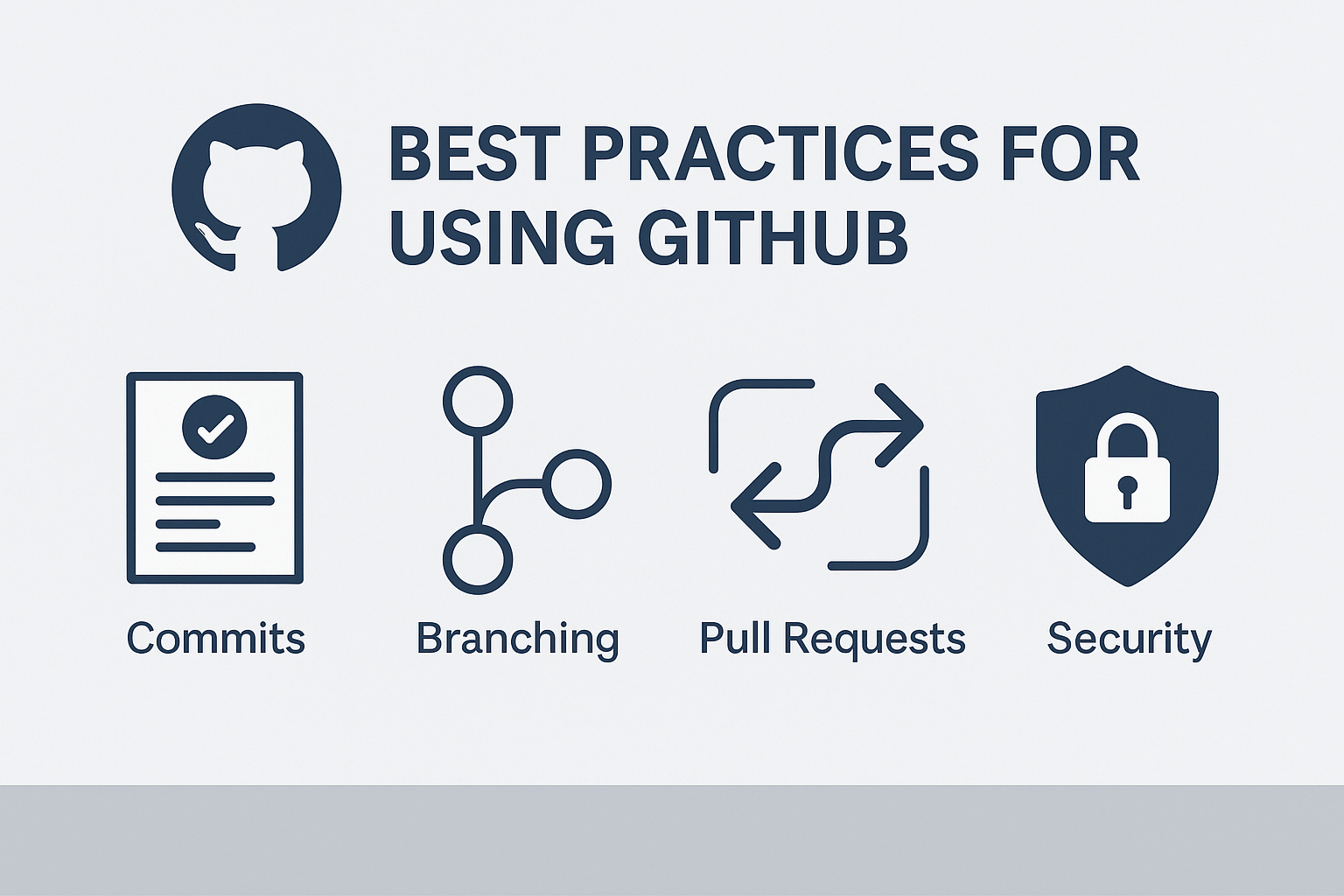 BEST PRACTICES FOR USING GITHUB

Commits

Branching

Pull Requests

Security